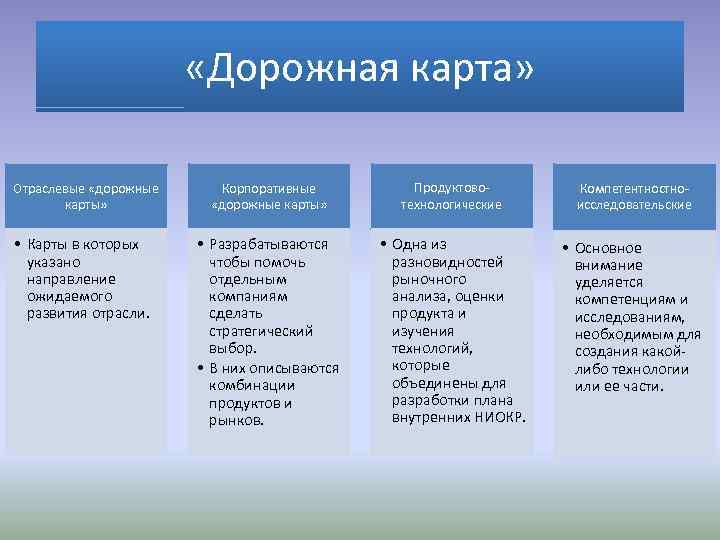 «Дорожная карта»

Отраслевые «дорожные карты»

• Карты в которых указано направление ожидаемого развития отрасли.

Корпоративные «дорожные карты»

• Разрабатываются чтобы помочь отдельным компаниям сделать стратегический выбор.
• В них описываются комбинации продуктов и рынков.

Продуктово-технологические

• Одна из разновидностей рыночного анализа, оценки продукта и изучения технологий, которые объединены для разработки плана внутренних НИОКР.

Компетентностно-исследовательские

• Основное внимание уделяется компетенциям и исследованиям, необходимым для создания какой-либо технологии или ее части.